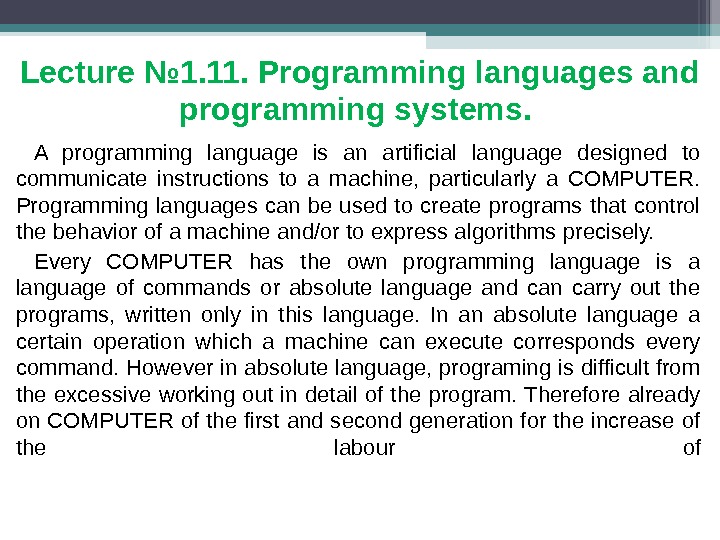 Lecture №1.11. Programming languages and programming systems.

A programming language is an artificial language designed to communicate instructions to a machine, particularly a COMPUTER. Programming languages can be used to create programs that control the behavior of a machine and/or to express algorithms precisely.

Every COMPUTER has the own programming language is a language of commands or absolute language and can carry out the programs, written only in this language. In an absolute language a certain operation which a machine can execute corresponds every command. However in absolute language, programing is difficult from the excessive working out in detail of the program. Therefore already on COMPUTER of the first and second generation for the increase of the labour of